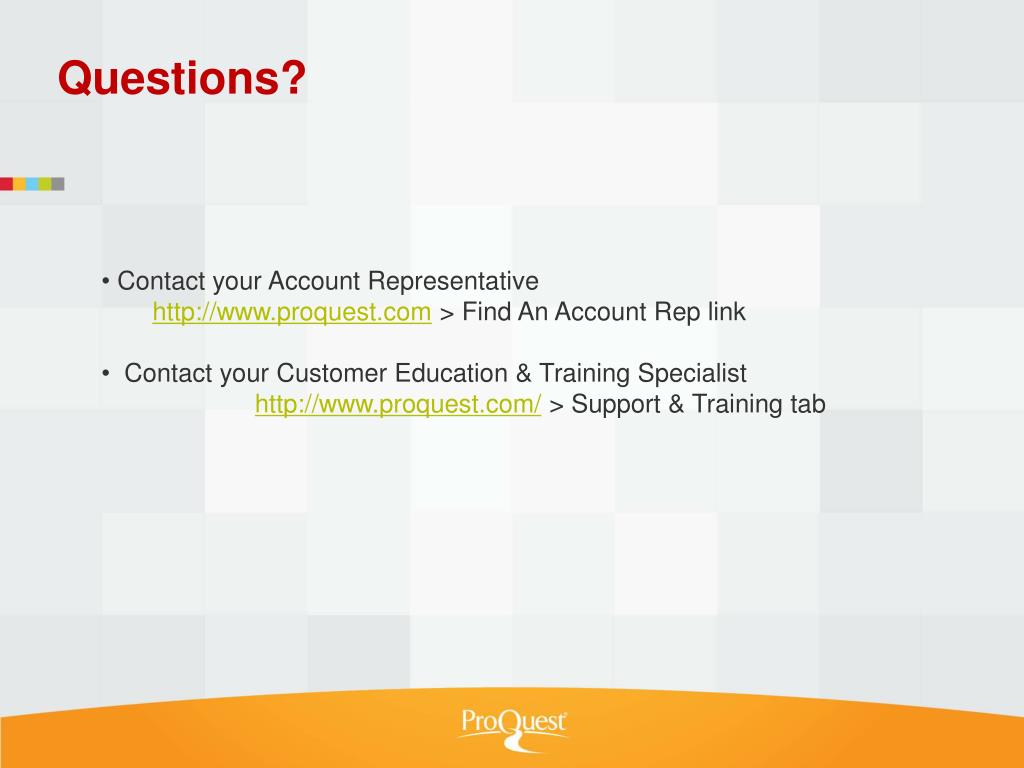 Questions?

• Contact your Account Representative
http://www.proquest.com > Find An Account Rep link

• Contact your Customer Education & Training Specialist
http://www.proquest.com/ > Support & Training tab

ProQuest